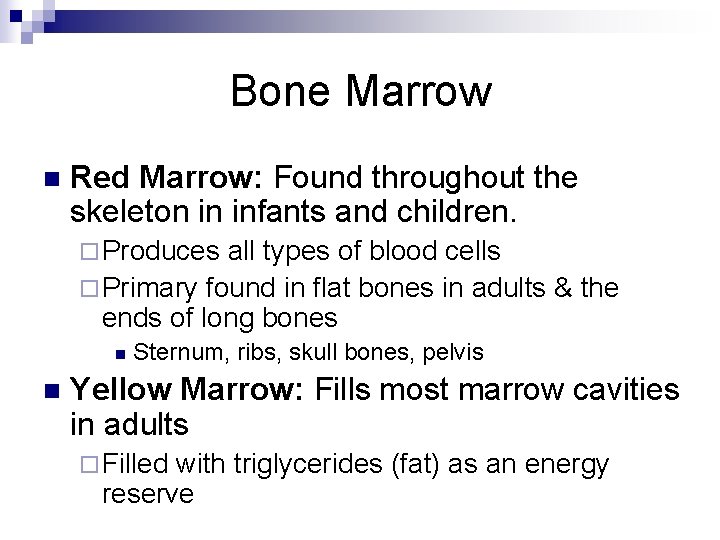 Bone Marrow

Red Marrow: Found throughout the skeleton in infants and children.

Produces all types of blood cells

Primary found in flat bones in adults & the ends of long bones

Sternum, ribs, skull bones, pelvis

Yellow Marrow: Fills most marrow cavities in adults

Filled with triglycerides (fat) as an energy reserve